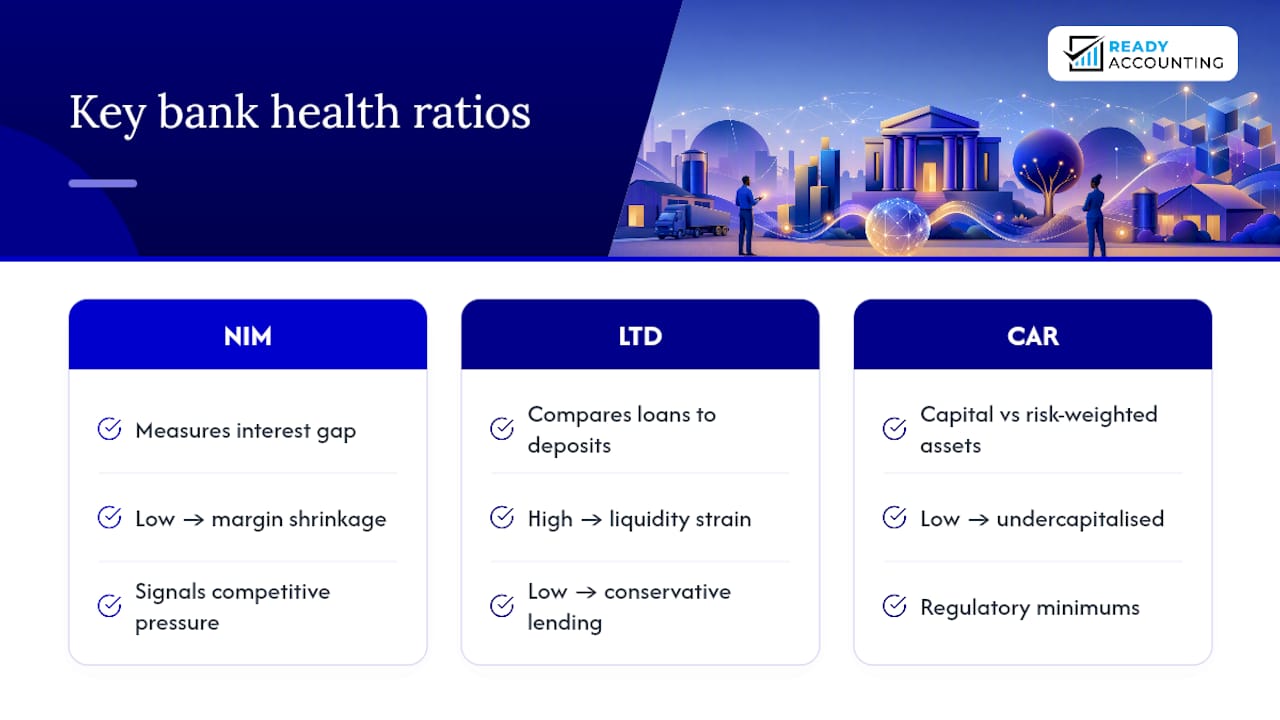 Key bank health ratios

READY ACCOUNTING

NIM

Measures interest gap

Low → margin shrinkage

Signals competitive pressure

LTD

Compares loans to deposits

High → liquidity strain

Low → conservative lending

CAR

Capital vs risk-weighted assets

Low → undercapitalised

Regulatory minimums